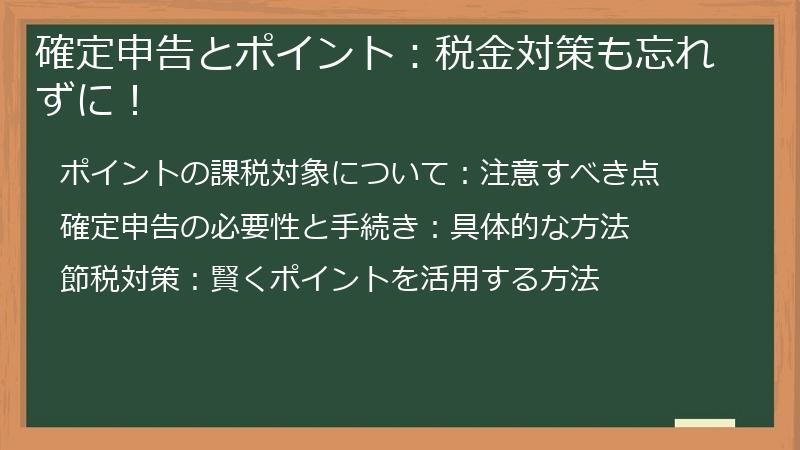 確定申告とポイント：税金対策も忘れずに！

ポイントの課税対象について：注意すべき点

確定申告の必要性と手続き：具体的な方法

節税対策：賢くポイントを活用する方法